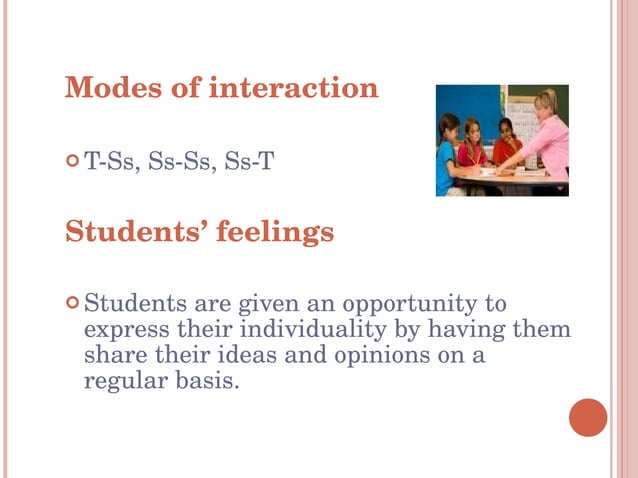 Modes of interaction

T-Ss, Ss-Ss, Ss-T

Students' feelings

Students are given an opportunity to express their individuality by having them share their ideas and opinions on a regular basis.